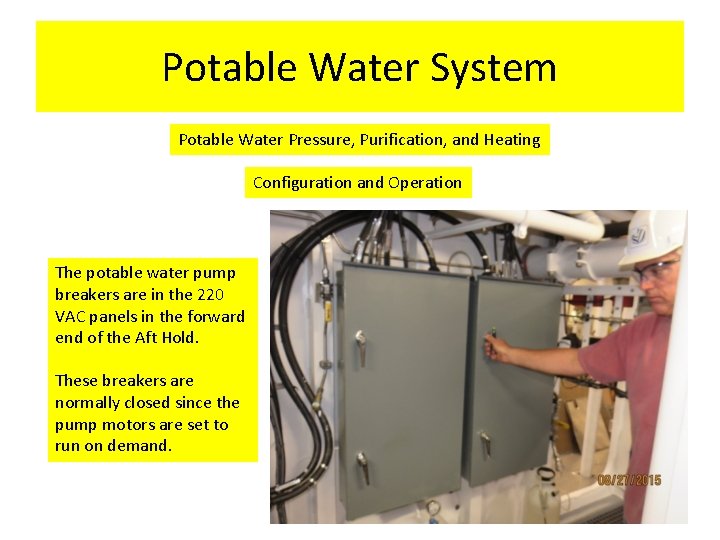 Potable Water System

Potable Water Pressure, Purification, and Heating

Configuration and Operation

The potable water pump breakers are in the 220 VAC panels in the forward end of the Aft Hold.

These breakers are normally closed since the pump motors are set to run on demand.

08/27/2015